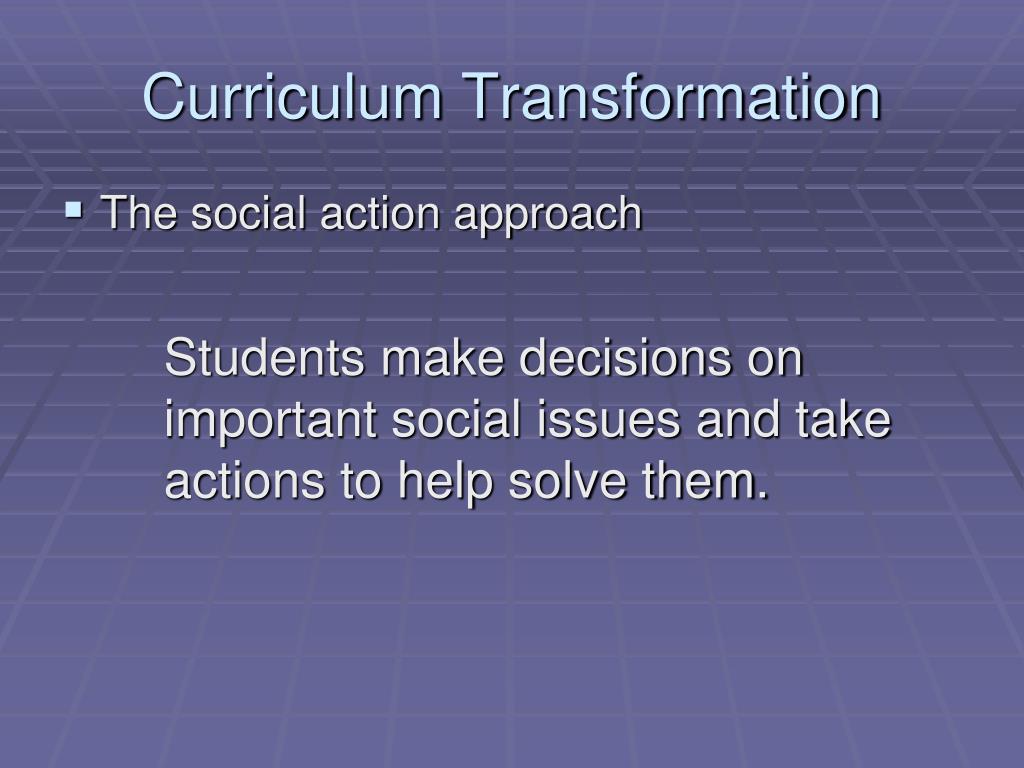 Curriculum Transformation

▪ The social action approach

Students make decisions on important social issues and take actions to help solve them.